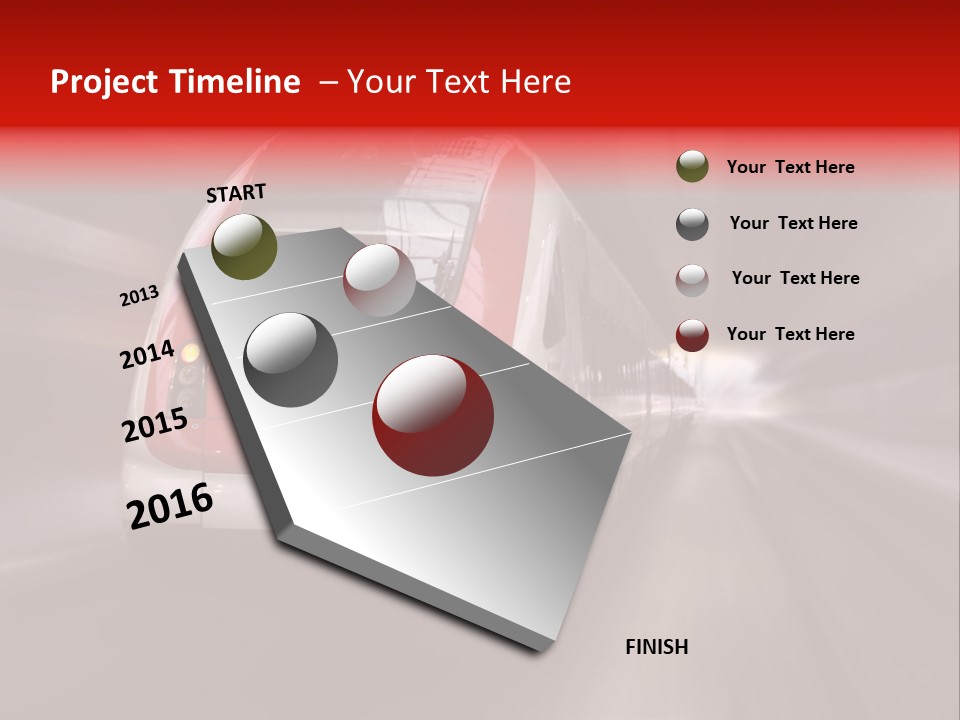 Project Timeline – Your Text Here

START

2013

2014

2015

2016

FINISH

Your Text Here

Your Text Here

Your Text Here

Your Text Here